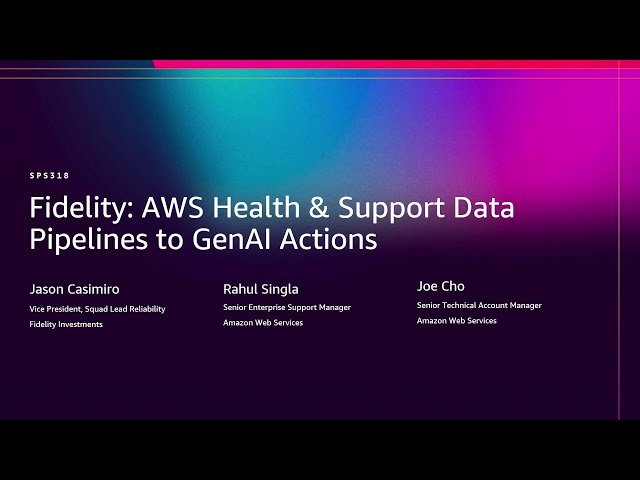 SPS318

Fidelity: AWS Health & Support Data Pipelines to GenAI Actions

Jason Casimiro
Vice President, Squad Lead Reliability
Fidelity Investments

Rahul Singla
Senior Enterprise Support Manager
Amazon Web Services

Joe Cho
Senior Technical Account Manager
Amazon Web Services